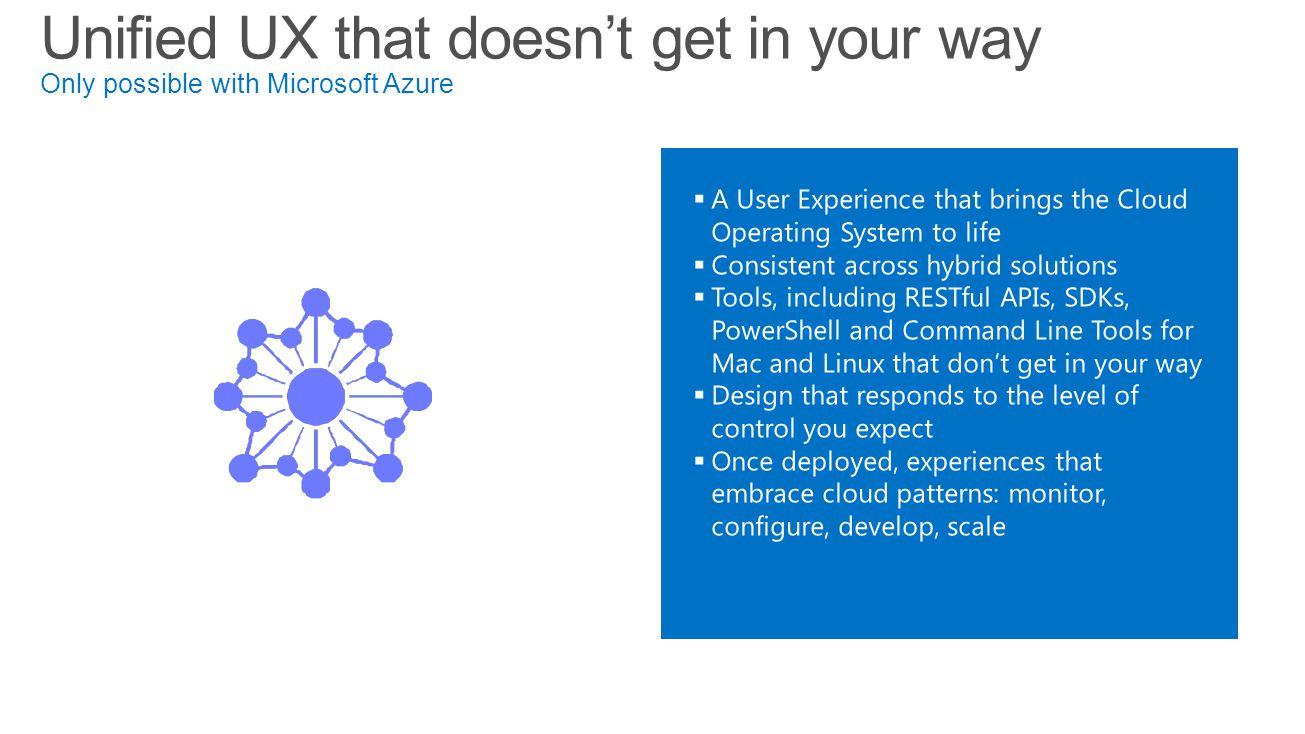 Unified UX that doesn’t get in your way
Only possible with Microsoft Azure

▪ A User Experience that brings the Cloud Operating System to life
▪ Consistent across hybrid solutions
▪ Tools, including RESTful APIs, SDKs, PowerShell and Command Line Tools for Mac and Linux that don’t get in your way
▪ Design that responds to the level of control you expect
▪ Once deployed, experiences that embrace cloud patterns: monitor, configure, develop, scale